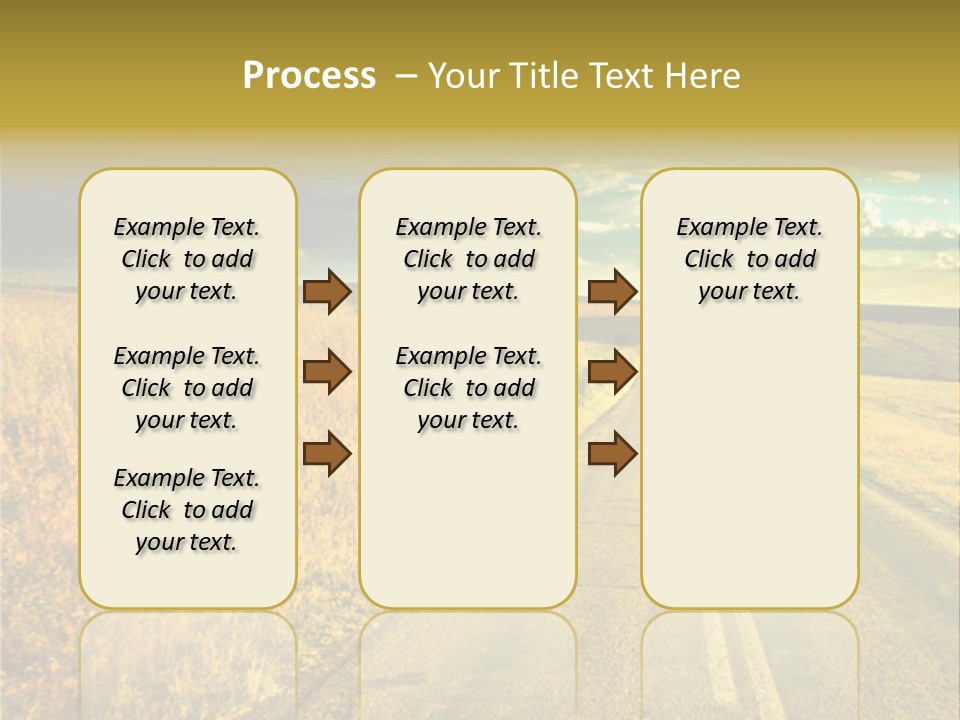 Process – Your Title Text Here

Example Text. Click to add your text.

Example Text. Click to add your text.

Example Text. Click to add your text.

Example Text. Click to add your text.

Example Text. Click to add your text.

Example Text. Click to add your text.